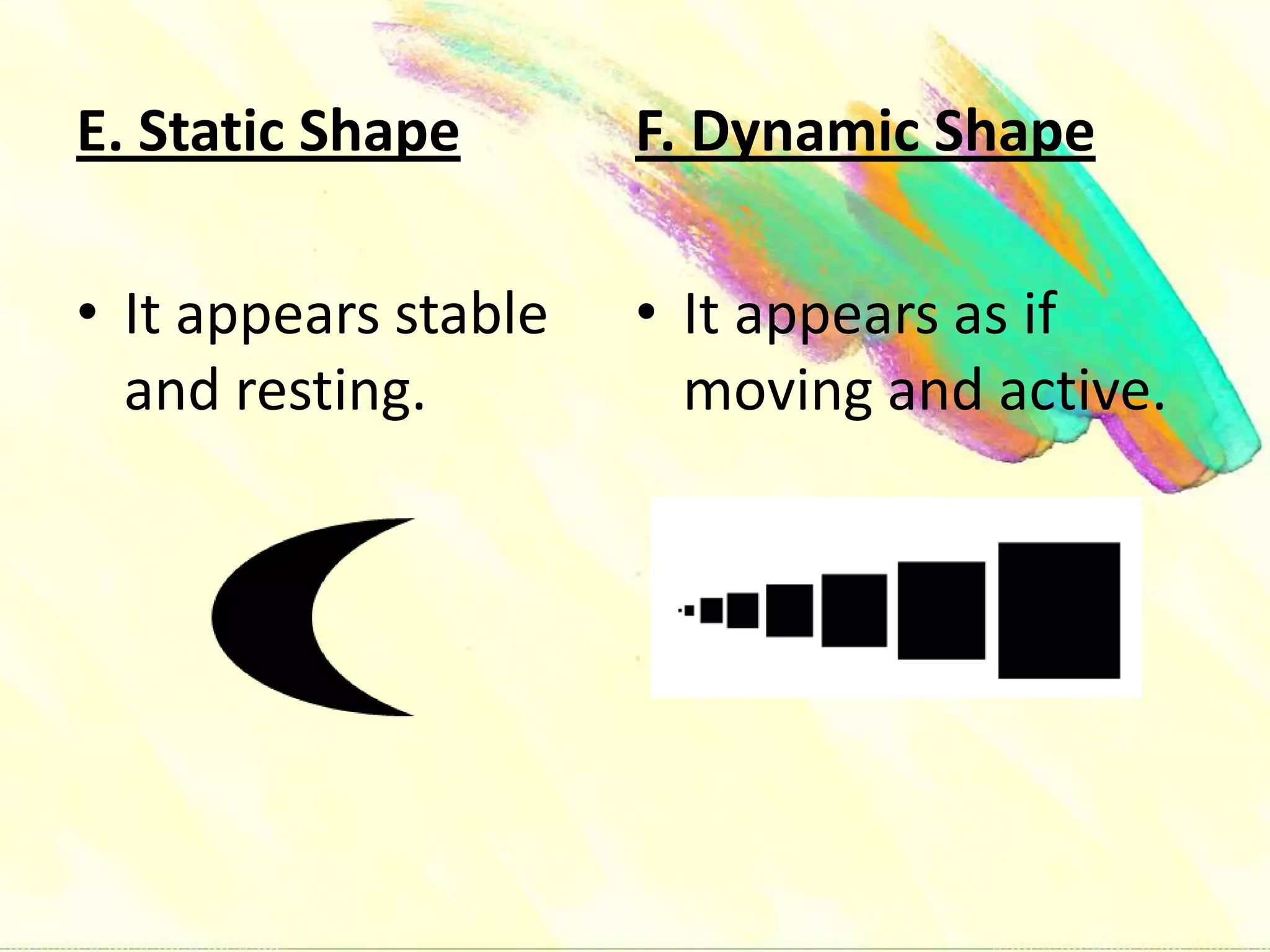 E. Static Shape

• It appears stable and resting.

F. Dynamic Shape

• It appears as if moving and active.